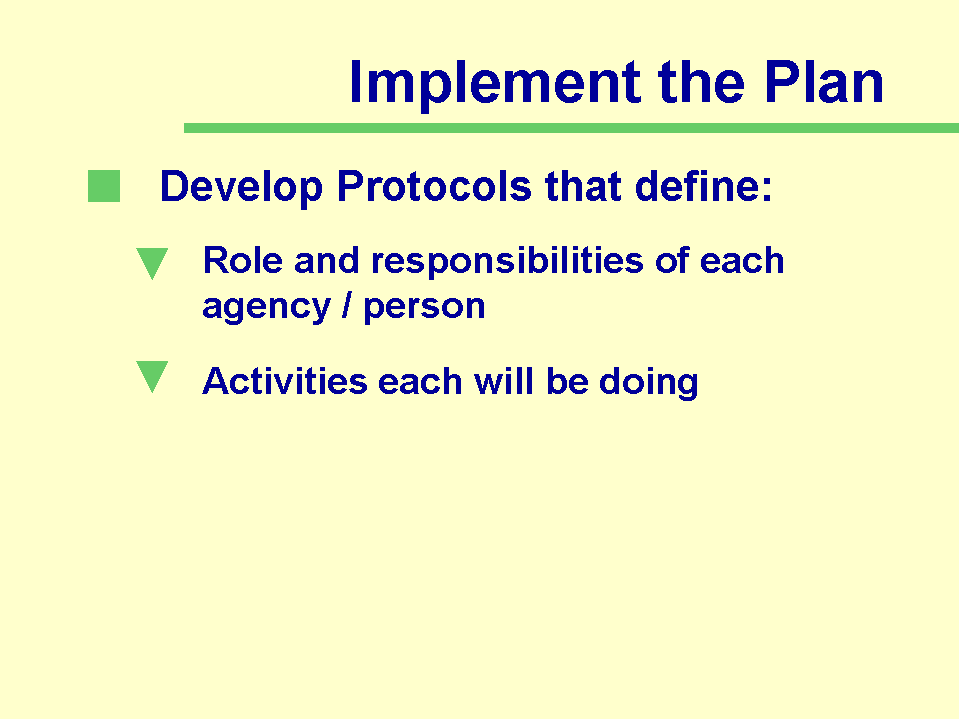 Implement the Plan

Develop Protocols that define:

Role and responsibilities of each agency / person

Activities each will be doing